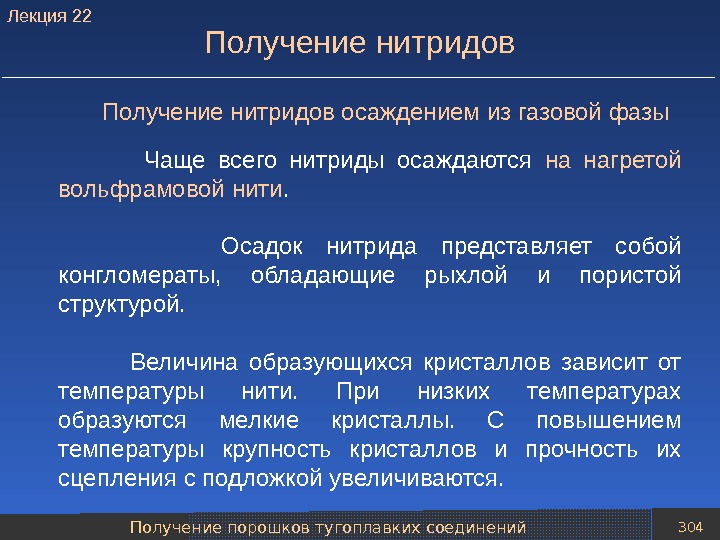 Лекция 22

Получение нитридов

Получение нитридов осаждением из газовой фазы

Чаще всего нитриды осаждаются на нагретой вольфрамовой нити.

Осадок нитрида представляет собой конгломераты, обладающие рыхлой и пористой структурой.

Величина образующихся кристаллов зависит от температуры нити. При низких температурах образуются мелкие кристаллы. С повышением температуры крупность кристаллов и прочность их сцепления с подложкой увеличиваются.

Получение порошков тугоплавких соединений

304